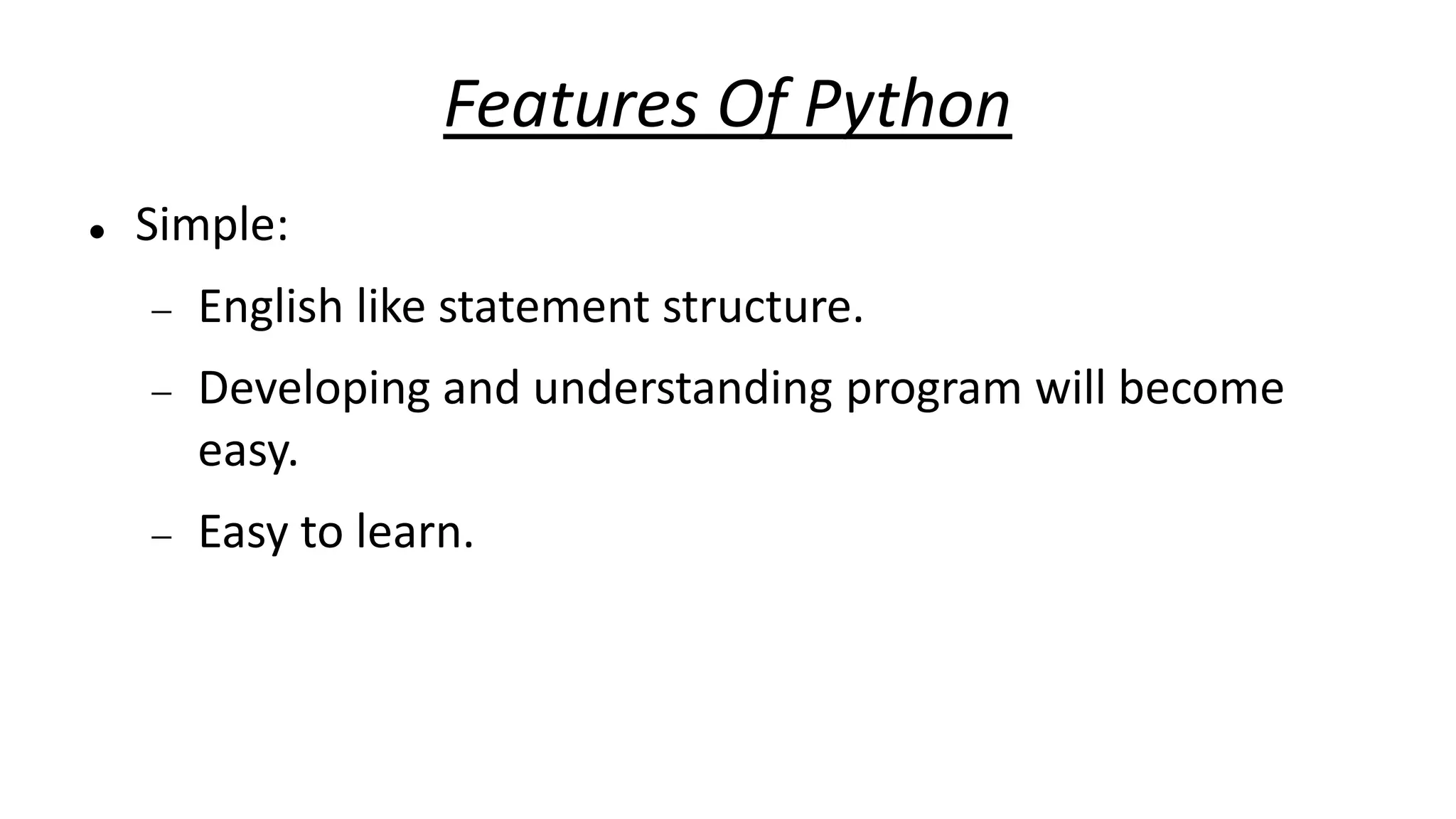 Features Of Python

• Simple:
  – English like statement structure.
  – Developing and understanding program will become easy.
  – Easy to learn.